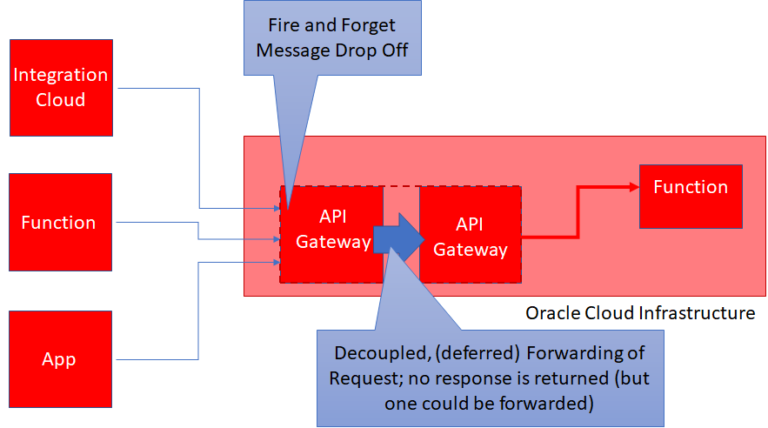 Fire and Forget Message Drop Off

Integration Cloud

Function

App

API Gateway

API Gateway

Function

Oracle Cloud Infrastructure

Decoupled, (deferred) Forwarding of Request; no response is returned (but one could be forwarded)